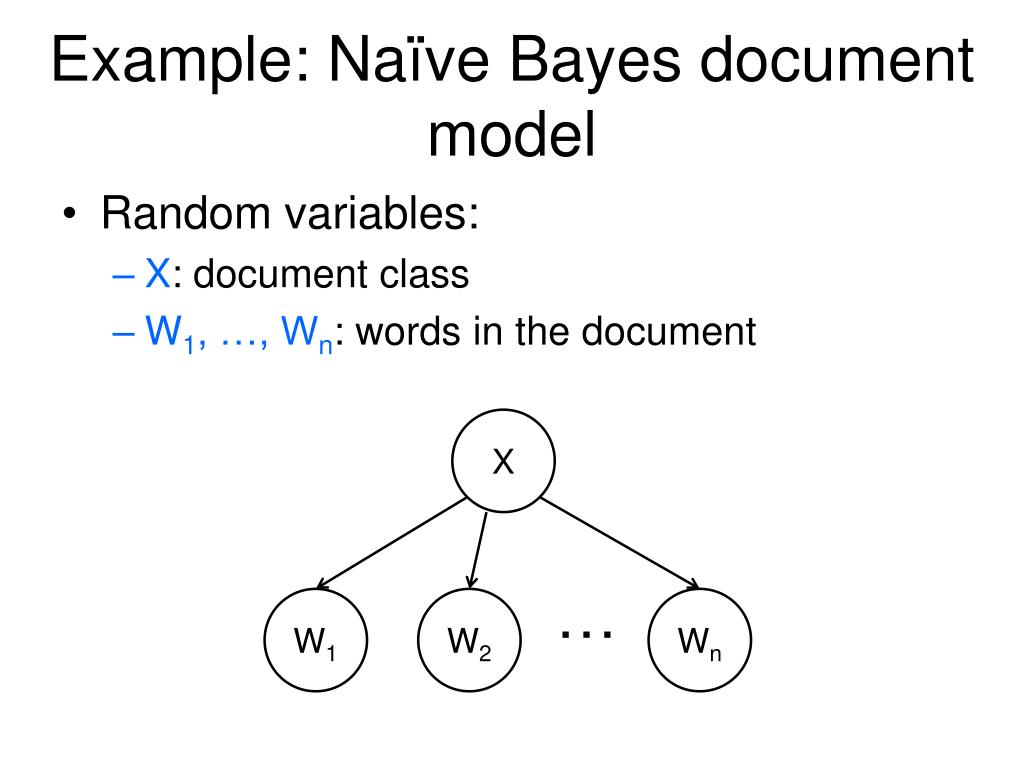 Example: Naïve Bayes document model

• Random variables:
– X: document class
– $W_1$, …, $W_n$: words in the document

X

$W_1$

$W_2$

…

$W_n$